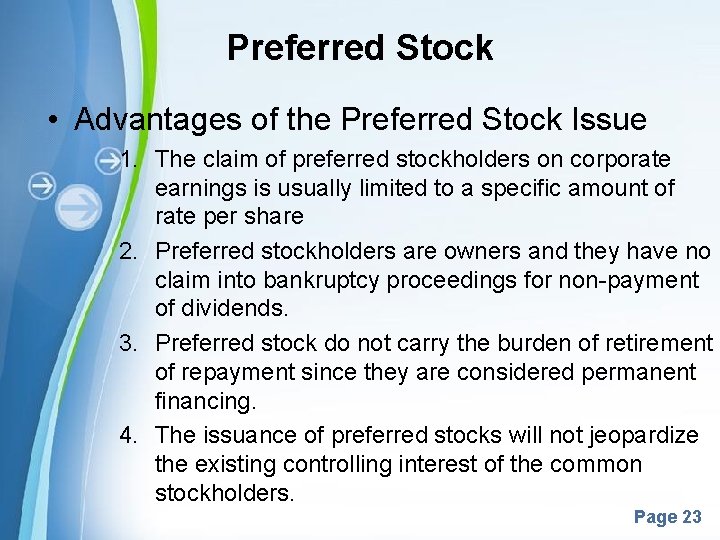 Preferred Stock

• Advantages of the Preferred Stock Issue

1. The claim of preferred stockholders on corporate earnings is usually limited to a specific amount of rate per share

2. Preferred stockholders are owners and they have no claim into bankruptcy proceedings for non-payment of dividends.

3. Preferred stock do not carry the burden of retirement of repayment since they are considered permanent financing.

4. The issuance of preferred stocks will not jeopardize the existing controlling interest of the common stockholders.

Page 23